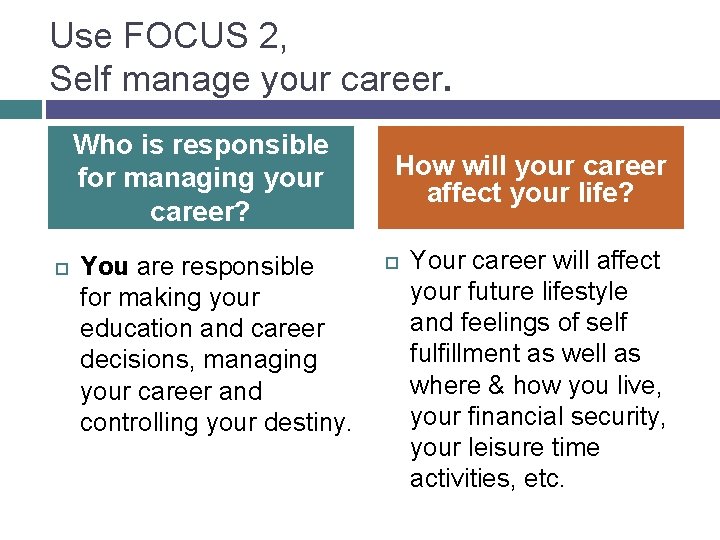 Use FOCUS 2,
Self manage your career.

Who is responsible for managing your career?

You are responsible for making your education and career decisions, managing your career and controlling your destiny.

How will your career affect your life?

Your career will affect your future lifestyle and feelings of self fulfillment as well as where & how you live, your financial security, your leisure time activities, etc.